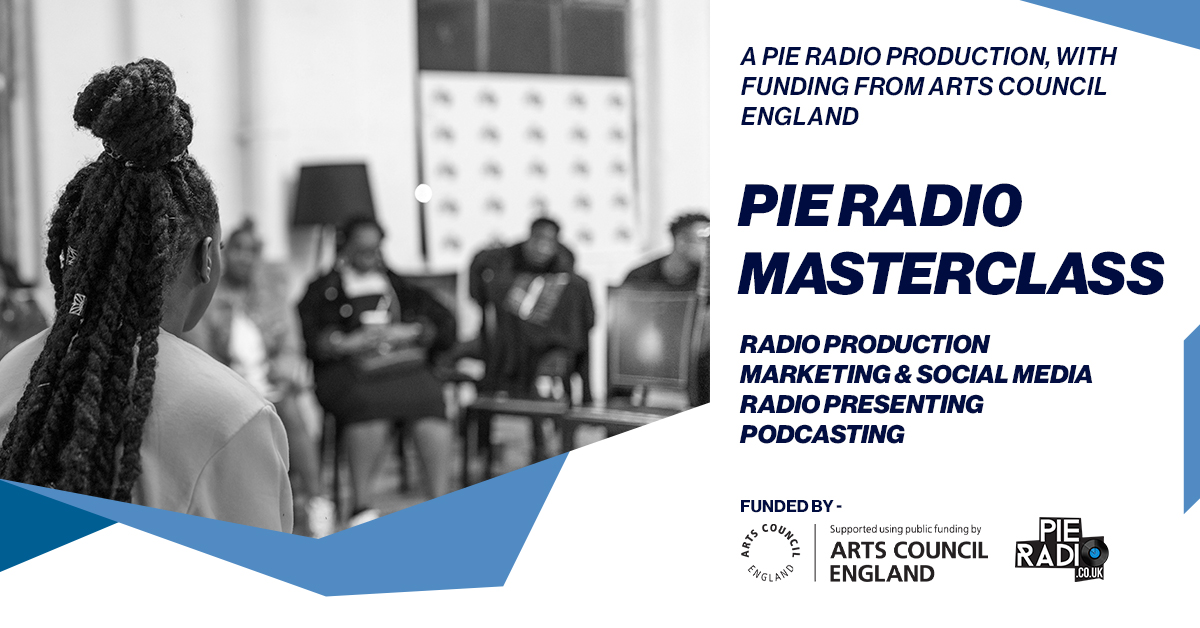 A PIE RADIO PRODUCTION, WITH FUNDING FROM ARTS COUNCIL ENGLAND

PIE RADIO MASTERCLASS

RADIO PRODUCTION
MARKETING & SOCIAL MEDIA
RADIO PRESENTING
PODCASTING

FUNDED BY -

ARTS COUNCIL ENGLAND

Supported using public funding by
ARTS COUNCIL ENGLAND

PIE RADIO .CO.UK